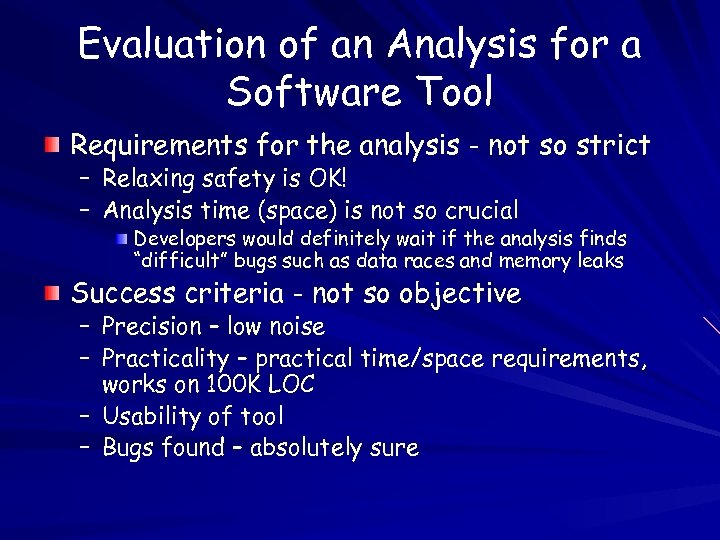 Evaluation of an Analysis for a Software Tool

Requirements for the analysis - not so strict
– Relaxing safety is OK!
– Analysis time (space) is not so crucial
Developers would definitely wait if the analysis finds "difficult" bugs such as data races and memory leaks

Success criteria - not so objective
– Precision – low noise
– Practicality – practical time/space requirements, works on 100K LOC
– Usability of tool
– Bugs found – absolutely sure